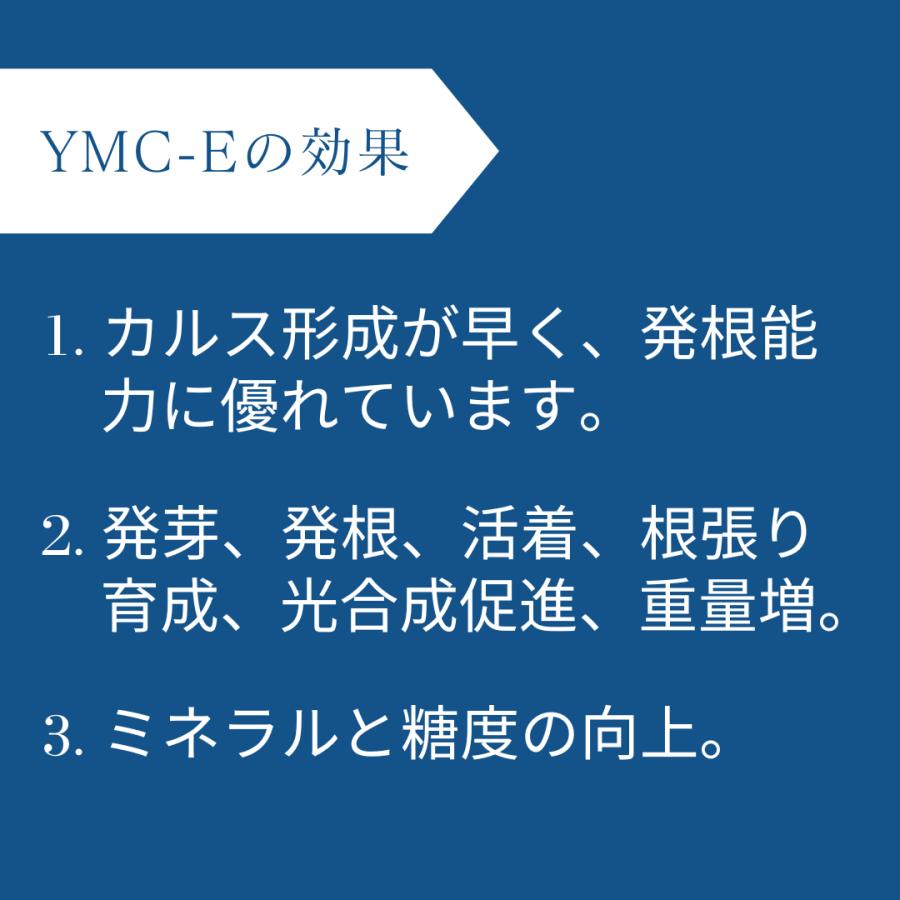 YMC-Eの効果

1. カルス形成が早く、発根能力に優れています。

2. 発芽、発根、活着、根張り育成、光合成促進、重量増。

3. ミネラルと糖度の向上。